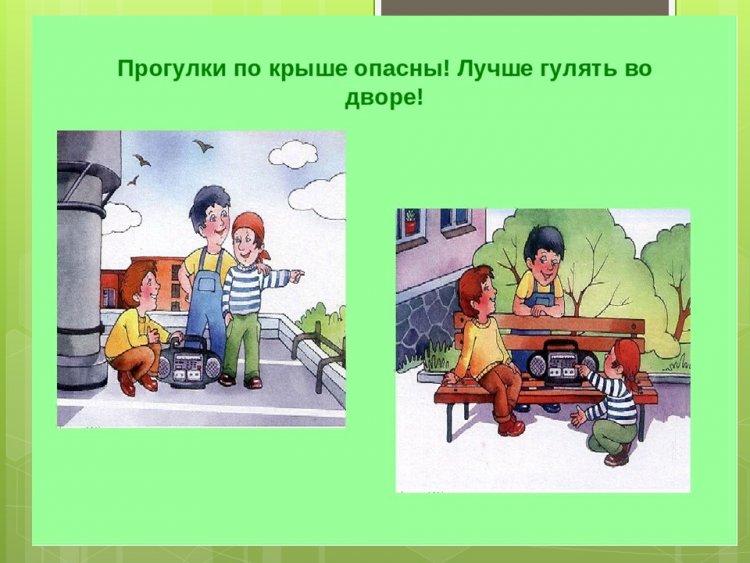 Прогулки по крыше опасны! Лучше гулять во дворе!